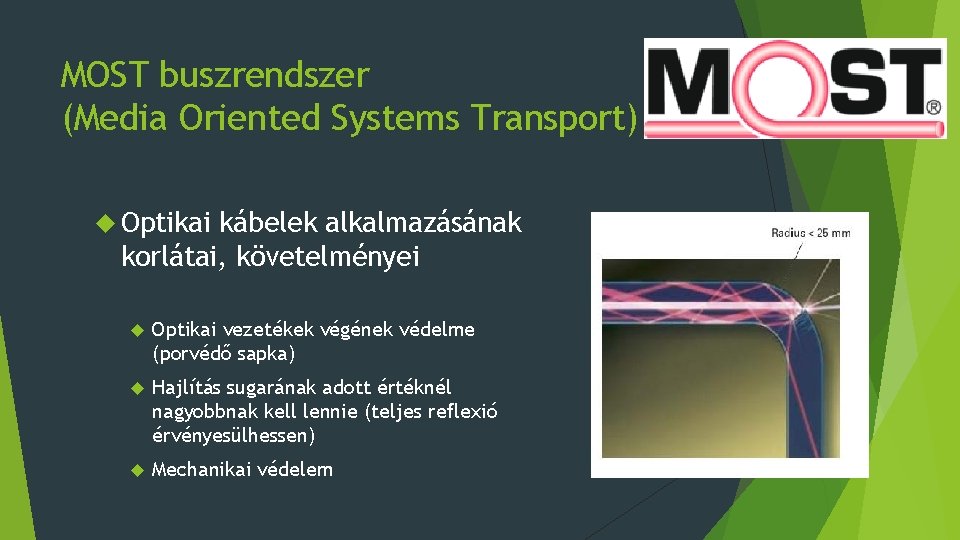 MOST buszrendszer
(Media Oriented Systems Transport)

MOST®

Optikai kábelek alkalmazásának korlátai, követelményei

Optikai vezetékek végének védelme (porvédő sapka)

Hajlítás sugarának adott értéknél nagyobbnak kell lennie (teljes reflexió érvényesülhessen)

Mechanikai védelem

Radius < 25 mm